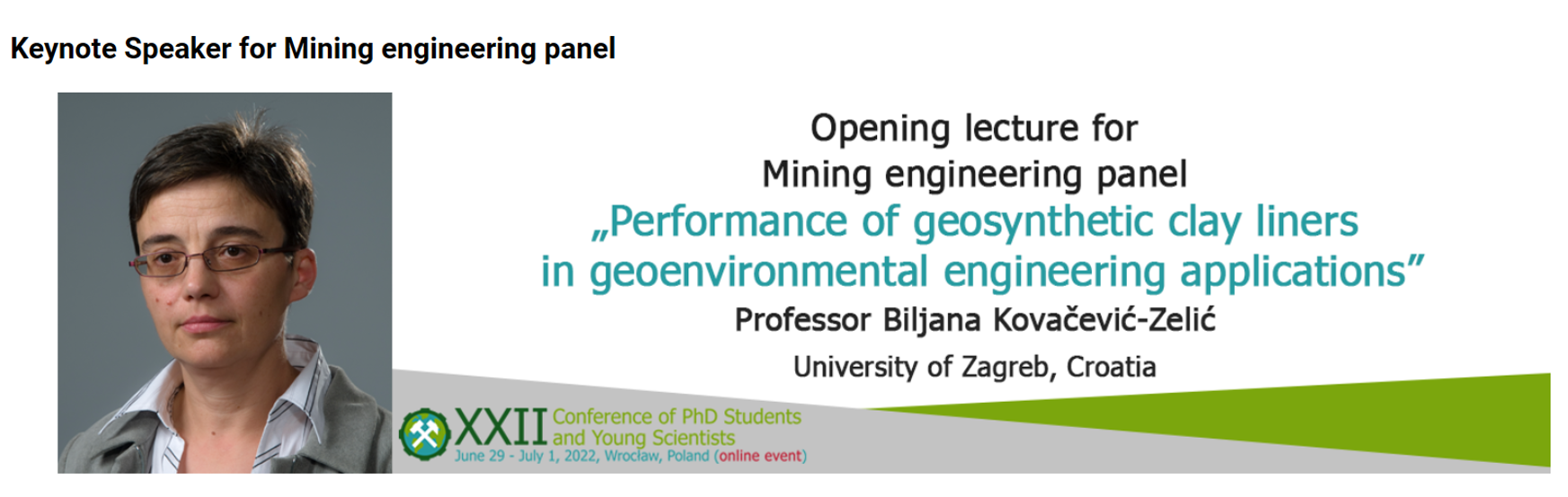 Keynote Speaker for Mining engineering panel

Opening lecture for
Mining engineering panel
„Performance of geosynthetic clay liners in geoenvironmental engineering applications”
Professor Biljana Kovačević-Zelić
University of Zagreb, Croatia

XXII Conference of PhD Students and Young Scientists
June 29 - July 1, 2022, Wrocław, Poland (online event)